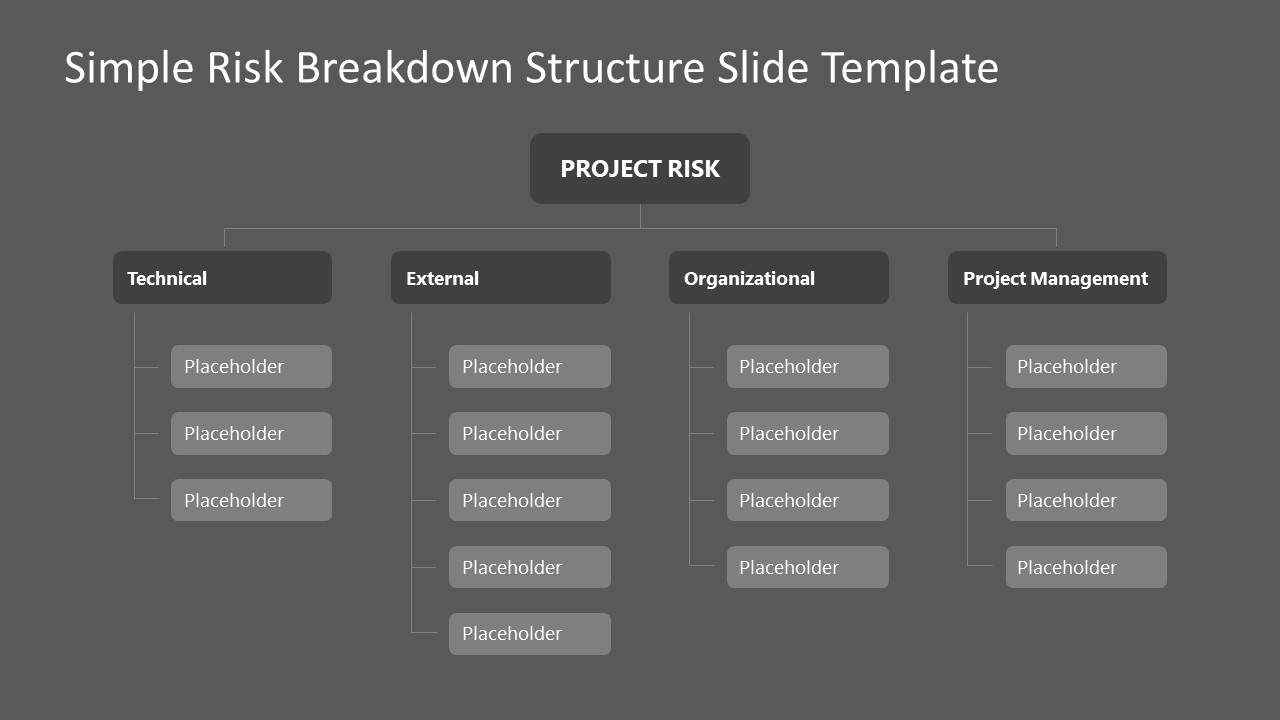 Simple Risk Breakdown Structure Slide Template

PROJECT RISK

Technical

Placeholder

Placeholder

Placeholder

External

Placeholder

Placeholder

Placeholder

Placeholder

Placeholder

Organizational

Placeholder

Placeholder

Placeholder

Placeholder

Project Management

Placeholder

Placeholder

Placeholder

Placeholder